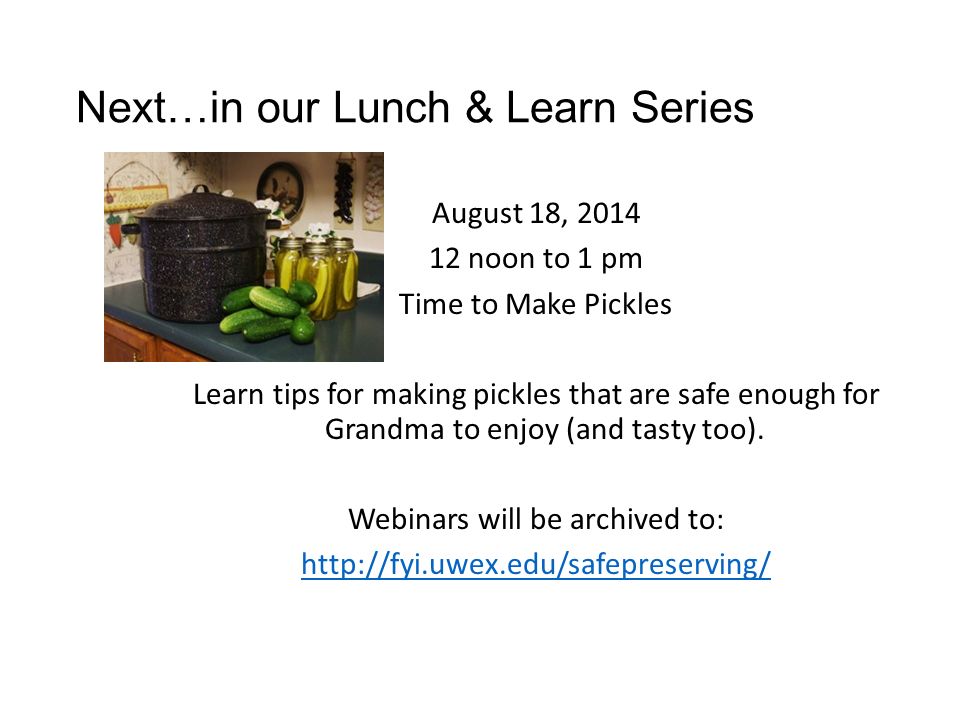 Next…in our Lunch & Learn Series

August 18, 2014
12 noon to 1 pm
Time to Make Pickles

Learn tips for making pickles that are safe enough for Grandma to enjoy (and tasty too).

Webinars will be archived to:
http://fyi.uwex.edu/safepreserving/